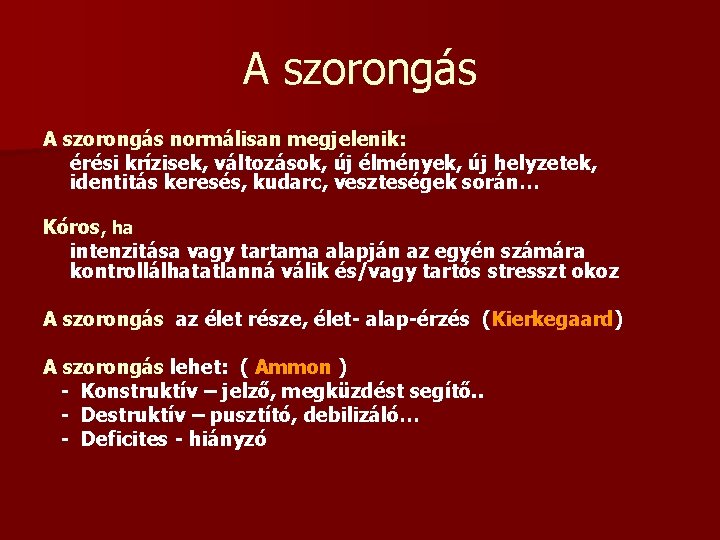 A szorongás

A szorongás normálisan megjelenik:
érési krízisek, változások, új élmények, új helyzetek, identitás keresés, kudarc, veszteségek során…

Kóros, ha
intenzitása vagy tartama alapján az egyén számára kontrollálhatatlanná válik és/vagy tartós stresszt okoz

A szorongás az élet része, élet- alap-érzés (Kierkegaard)

A szorongás lehet: ( Ammon )
- Konstruktív – jelző, megküzdést segítő..
- Destruktív – pusztító, debilizáló…
- Deficites - hiányzó